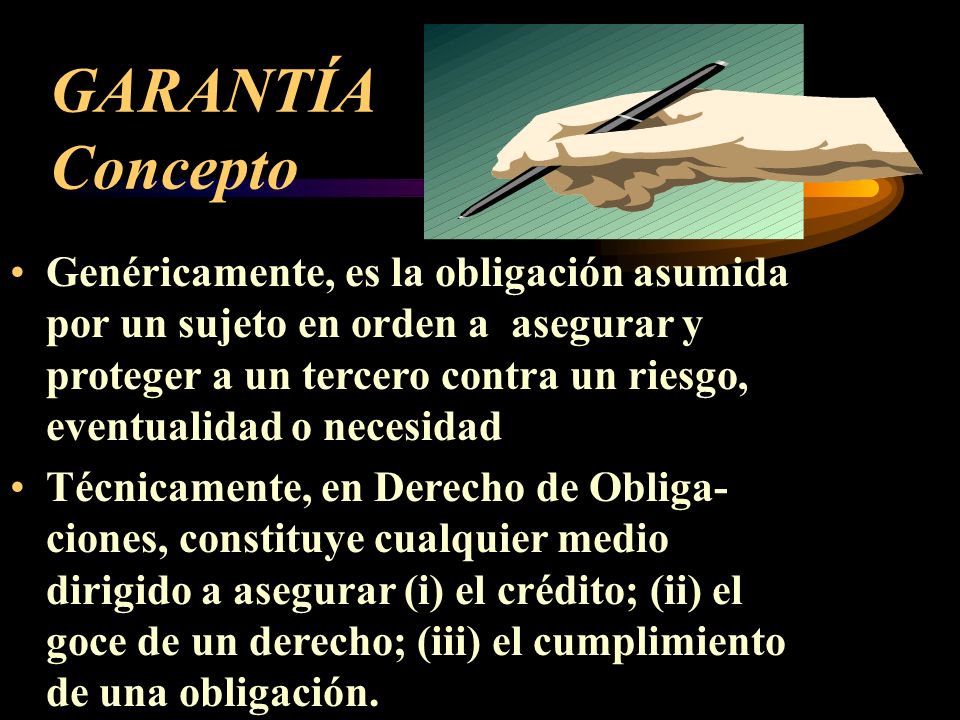 GARANTÍA
Concepto

• Genéricamente, es la obligación asumida por un sujeto en orden a asegurar y proteger a un tercero contra un riesgo, eventualidad o necesidad

• Técnicamente, en Derecho de Obligaciones, constituye cualquier medio dirigido a asegurar (i) el crédito; (ii) el goce de un derecho; (iii) el cumplimiento de una obligación.